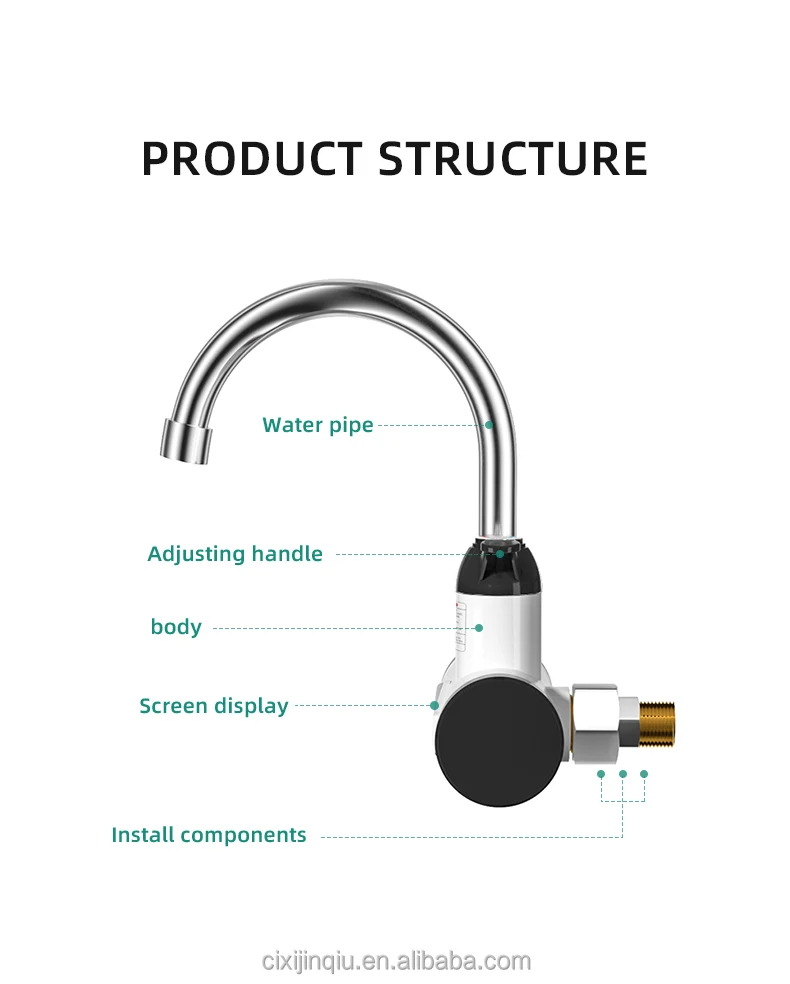 PRODUCT STRUCTURE

Water pipe

Adjusting handle

body

Screen display

Install components

cixijinqiu.en.alibaba.com